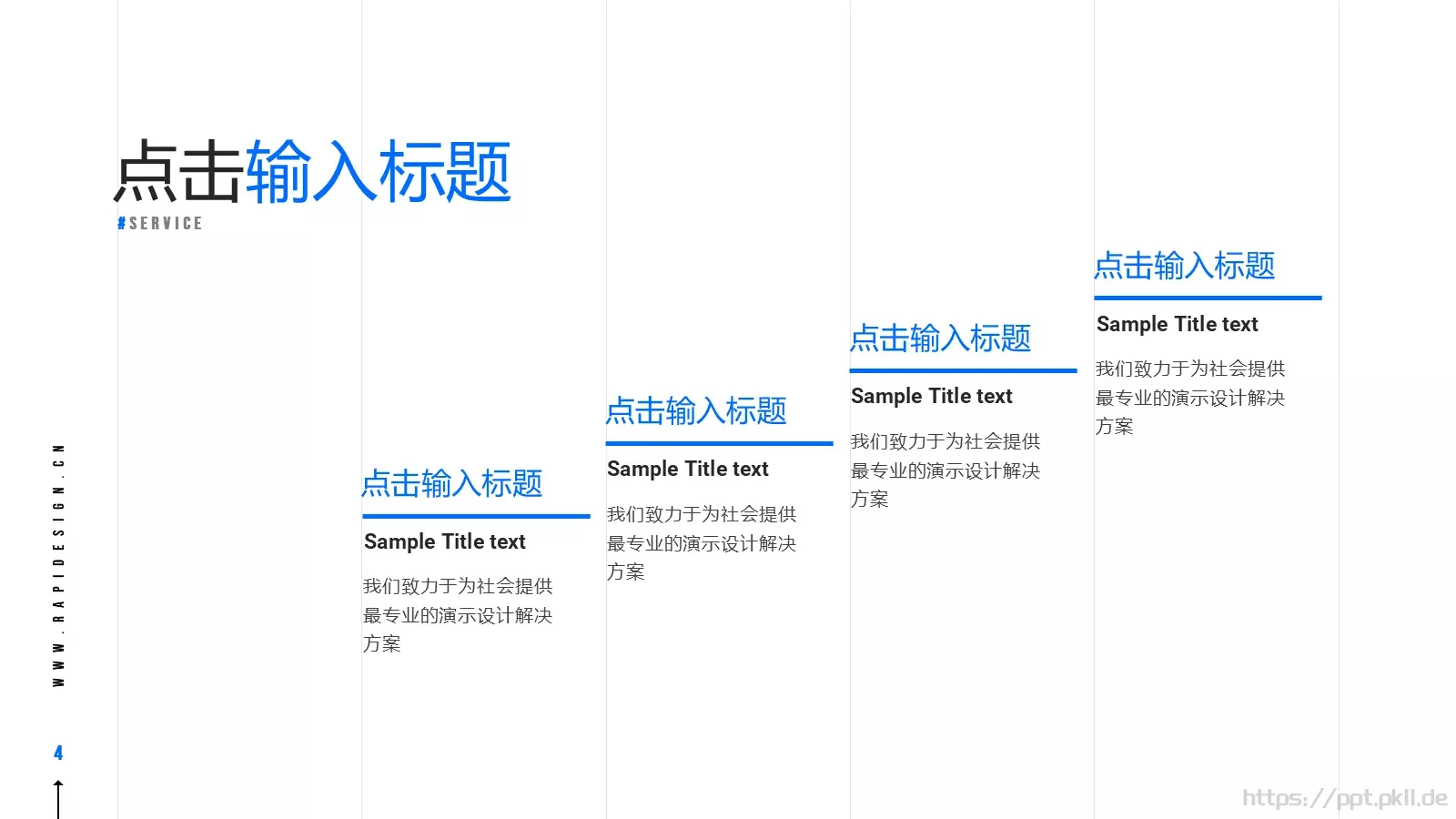 点击输入标题
#SERVICE

点击输入标题
Sample Title text
我们致力于为社会提供最专业的演示设计解决方案

点击输入标题
Sample Title text
我们致力于为社会提供最专业的演示设计解决方案

点击输入标题
Sample Title text
我们致力于为社会提供最专业的演示设计解决方案

点击输入标题
Sample Title text
我们致力于为社会提供最专业的演示设计解决方案

WWW.RAPIDESIGN.CN

4

https://ppt.pkll.de